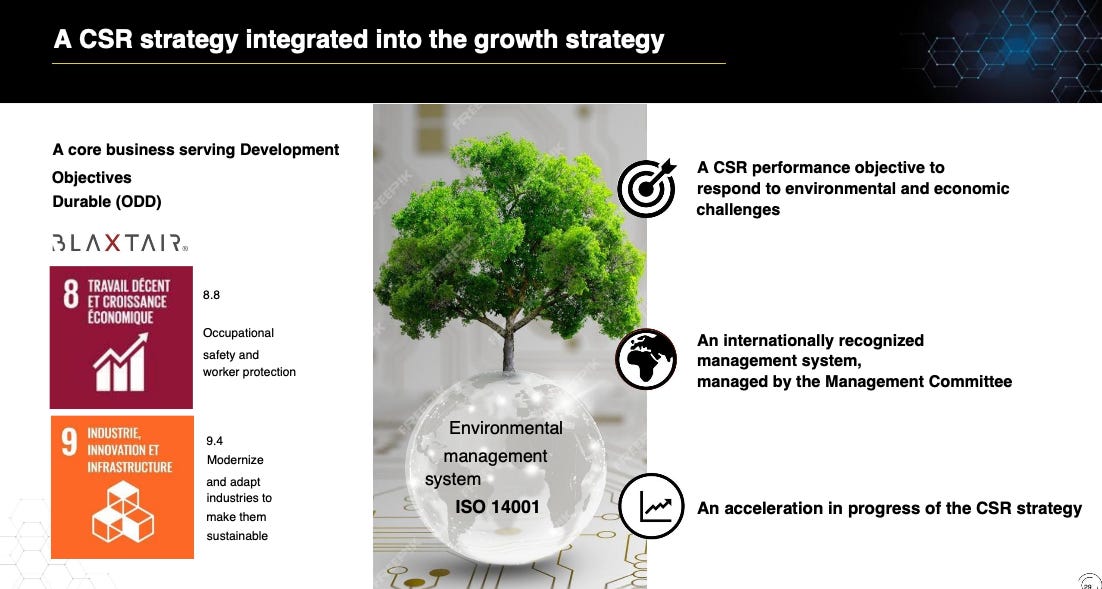 A CSR strategy integrated into the growth strategy

A core business serving Development Objectives Durable (ODD)

BLAXTAIR

8 TRAVAIL DÉCENT ET CROISSANCE ÉCONOMIQUE

8.8

Occupational safety and worker protection

9 INDUSTRIE, INNOVATION ET INFRASTRUCTURE

9.4 Modernize and adapt industries to make them sustainable

Environmental management system ISO 14001

A CSR performance objective to respond to environmental and economic challenges

An internationally recognized management system, managed by the Management Committee

An acceleration in progress of the CSR strategy

28